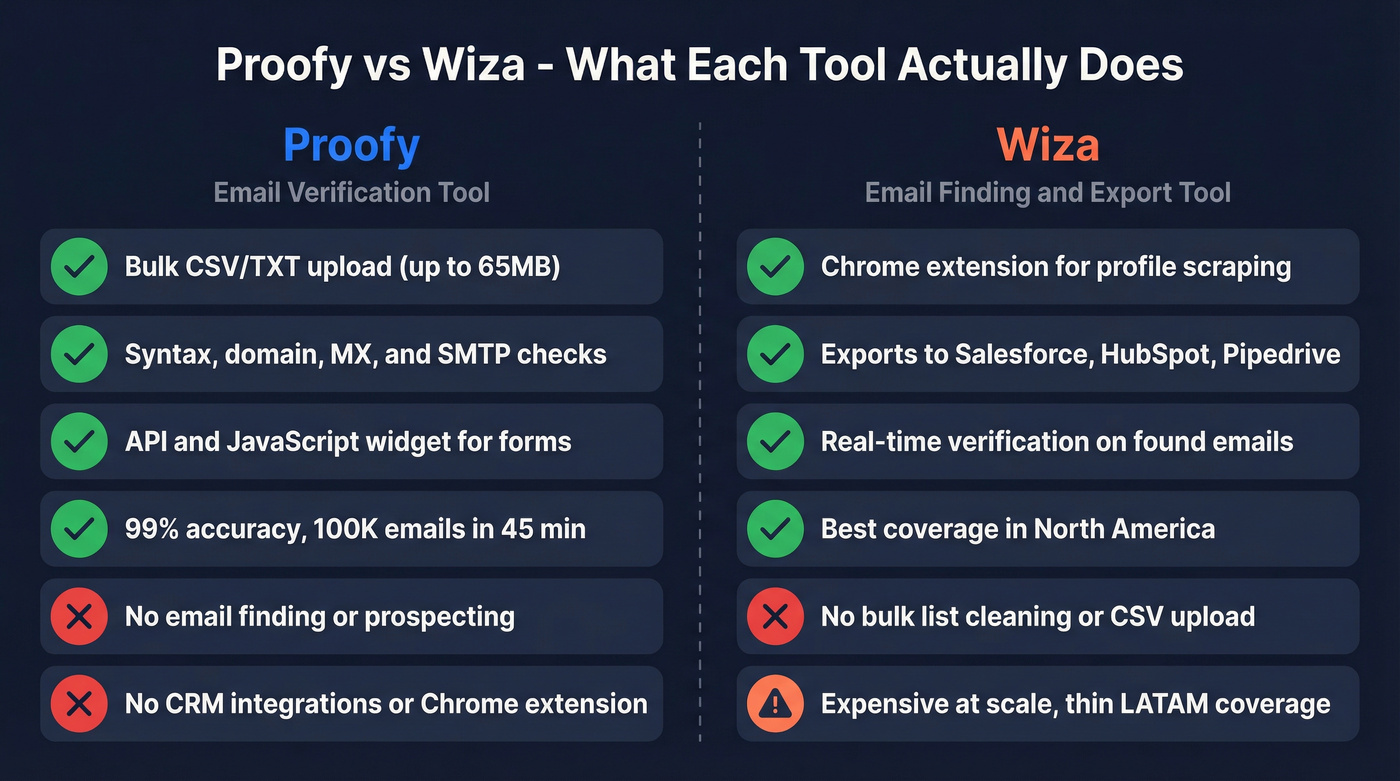 Proofy vs Wiza - What Each Tool Actually Does

Proofy
Email Verification Tool

Bulk CSV/TXT upload (up to 65MB)

Syntax, domain, MX, and SMTP checks

API and JavaScript widget for forms

99% accuracy, 100K emails in 45 min

No email finding or prospecting

No CRM integrations or Chrome extension

Wiza
Email Finding and Export Tool

Chrome extension for profile scraping

Exports to Salesforce, HubSpot, Pipedrive

Real-time verification on found emails

Best coverage in North America

No bulk list cleaning or CSV upload

Expensive at scale, thin LATAM coverage